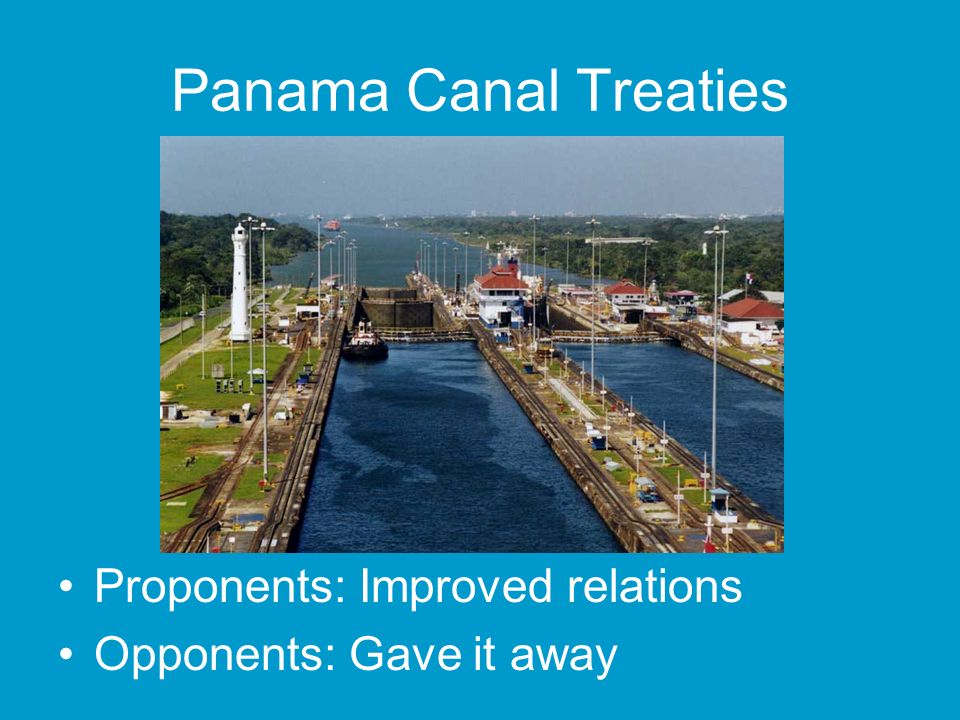 Panama Canal Treaties

• Proponents: Improved relations
• Opponents: Gave it away